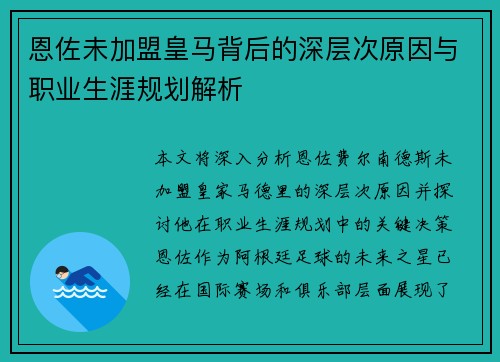 恩佐未加盟皇马背后的深层次原因与职业生涯规划解析

本文将深入分析恩佐费尔南德斯未加盟皇家马德里的深层次原因并探讨他在职业生涯规划中的关键决策恩佐作为阿根廷足球的未来之星已经在国际赛场和俱乐部层面展现了